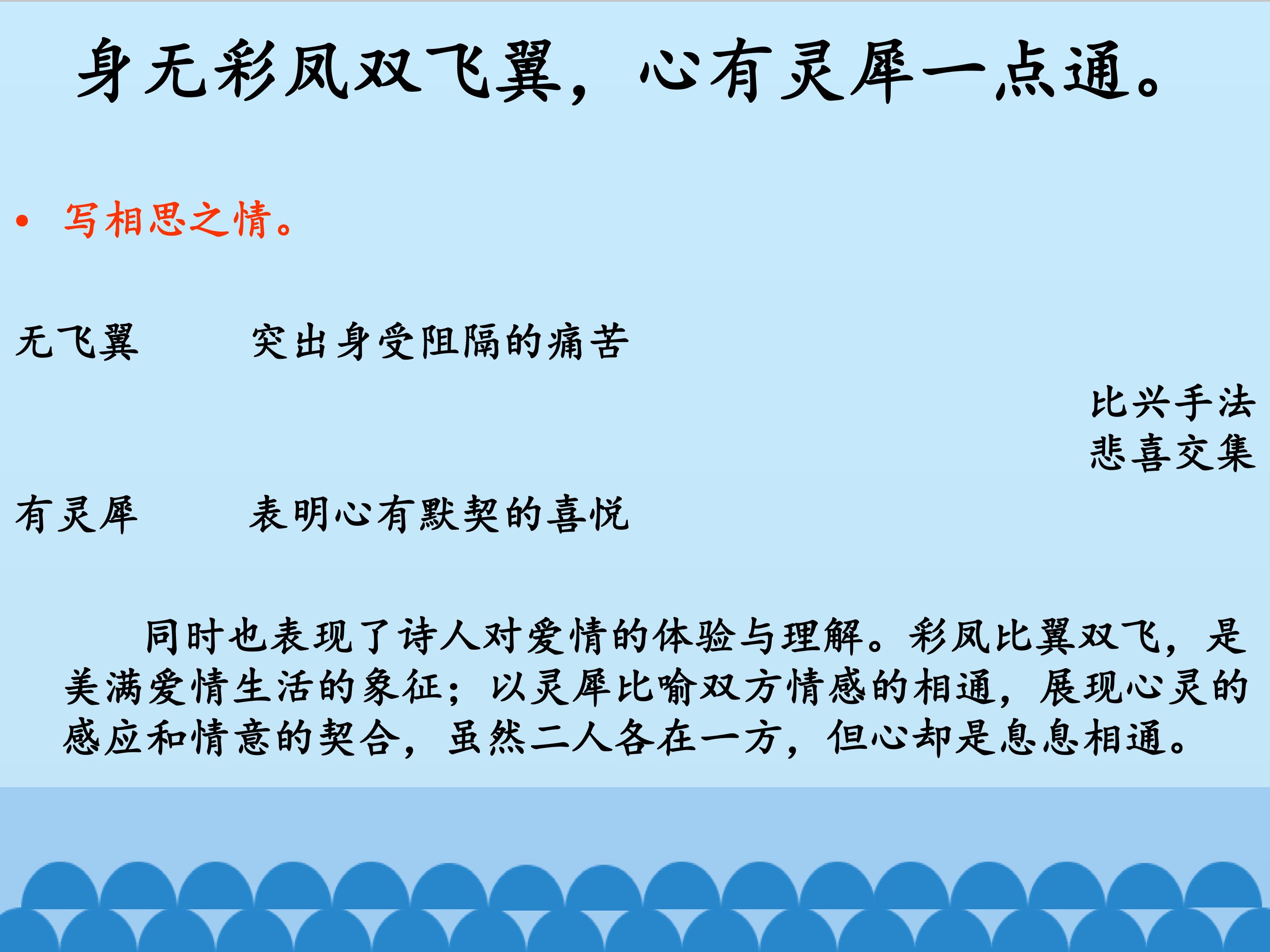 身无彩凤双飞翼，心有灵犀一点通。

• 写相思之情。

无飞翼 突出身受阻隔的痛苦

比兴手法
悲喜交集

有灵犀 表明心有默契的喜悦

同时也表现了诗人对爱情的体验与理解。彩凤比翼双飞，是美满爱情生活的象征；以灵犀比喻双方情感的相通，展现心灵的感应和情意的契合，虽然二人各在一方，但心却是息息相通。